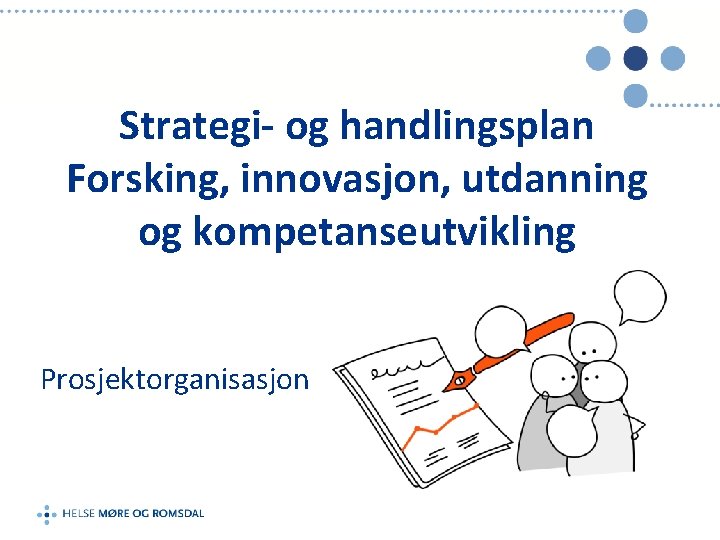 Strategi- og handlingsplan Forsking, innovasjon, utdanning og kompetanseutvikling

Prosjektorganisasjon

HELSE MØRE OG ROMSDAL